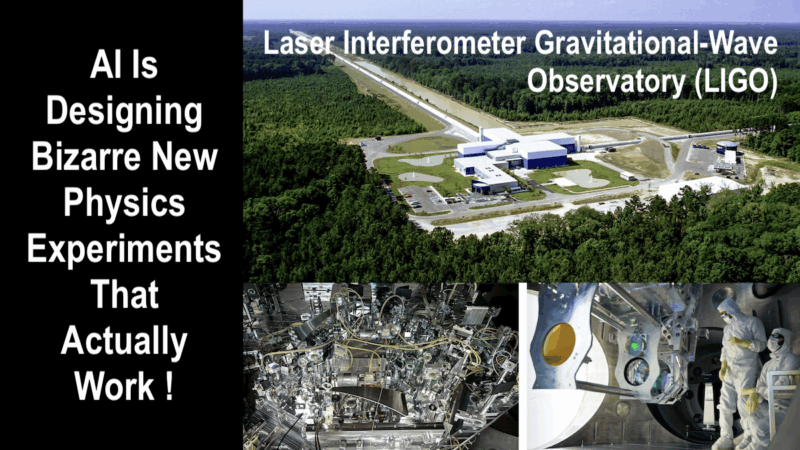 AI Is Designing Bizarre New Physics Experiments That Actually Work !

Laser Interferometer Gravitational-Wave Observatory (LIGO)